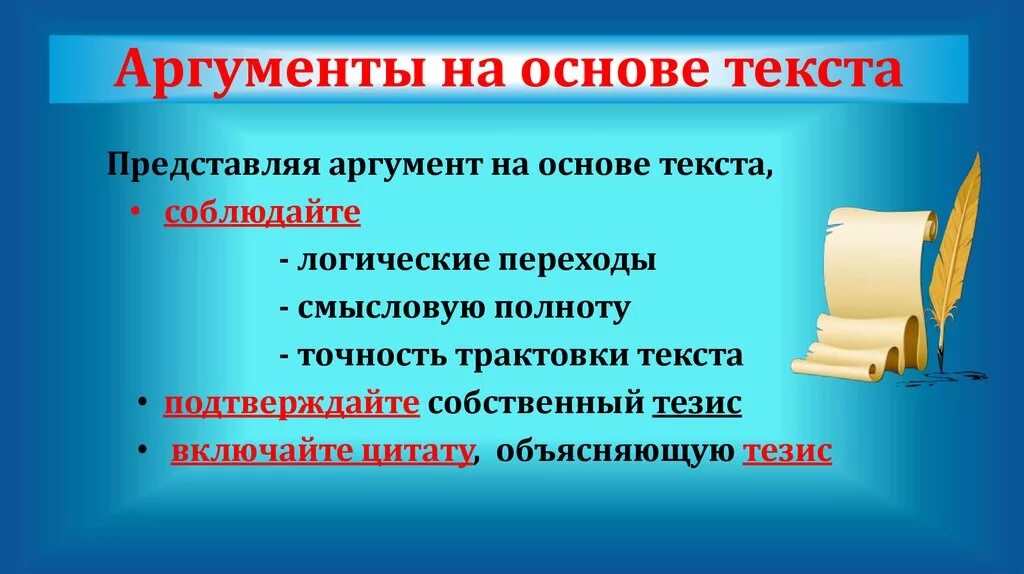 Аргументы на основе текста

Представляя аргумент на основе текста,

• соблюдайте

- логические переходы

- смысловую полноту

- точность трактовки текста

• подтверждайте собственный тезис

• включайте цитату, объясняющую тезис